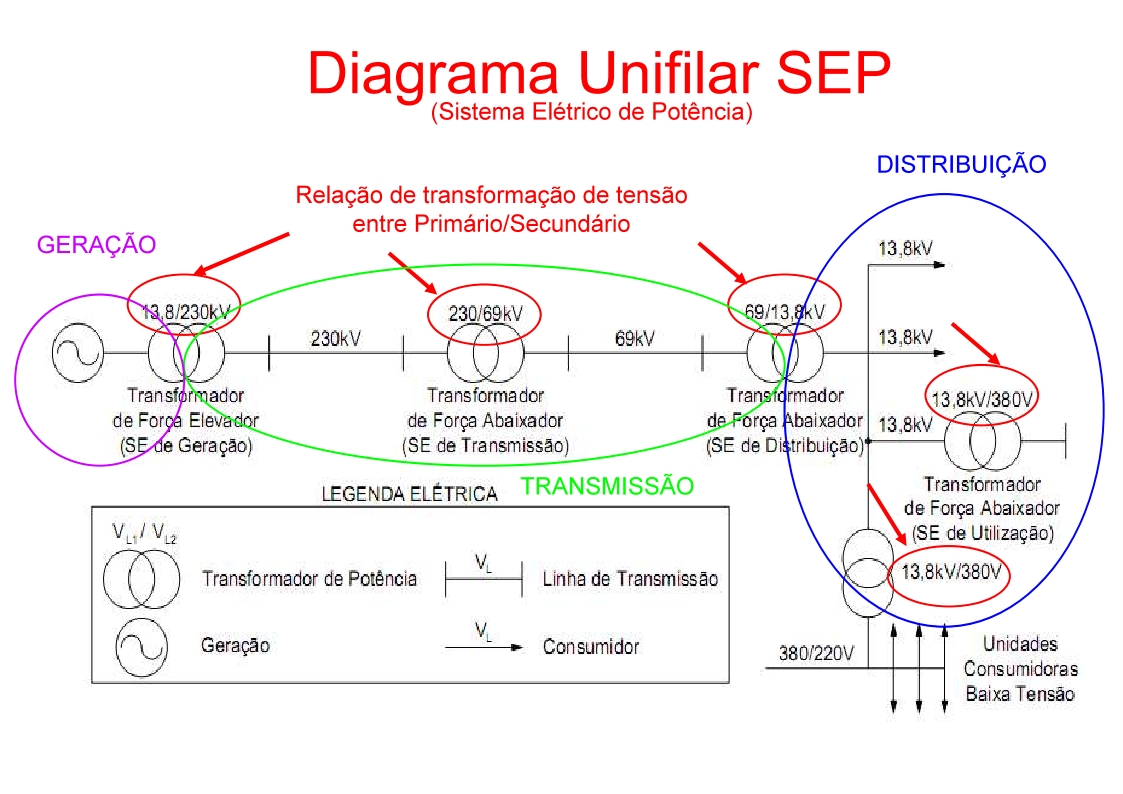 Diagrama Unifilar SEP
(Sistema Elétrico de Potência)

DISTRIBUIÇÃO

Relação de transformação de tensão entre Primário/Secundário

GERAÇÃO

13,8/230kV

230kV

230/69kV

69kV

69/13,8kV

13,8kV

13,8kV

13,8kV/380V

13,8kV

Transformador de Força Elevador (SE de Geração)

Transformador de Força Abaixador (SE de Transmissão)

Transformador de Força Abaixador (SE de Distribuição)

Transformador de Força Abaixador (SE de Utilização)

TRANSMISSÃO

LEGENDA ELÉTRICA

$V_{L1}$ / $V_{L2}$

Transformador de Potência

$V_L$

Linha de Transmissão

Geração

$V_L$

Consumidor

13,8kV/380V

380/220V

Unidades Consumidoras Baixa Tensão